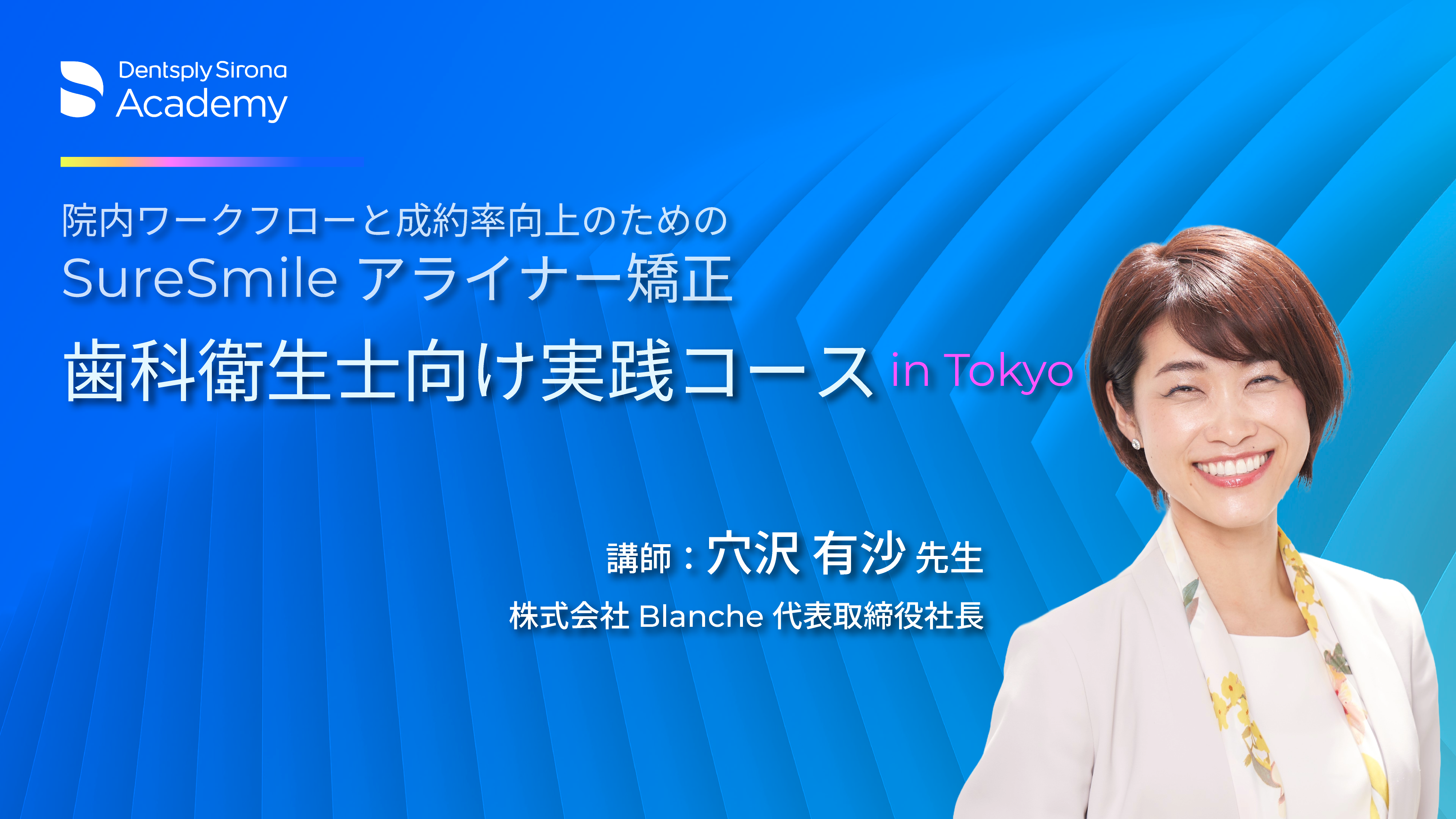 Dentsply Sirona
Academy

院内ワークフローと成約率向上のための
SureSmile アライナー矯正
歯科衛生士向け実践コース in Tokyo

講師：穴沢 有沙 先生
株式会社 Blanche 代表取締役社長